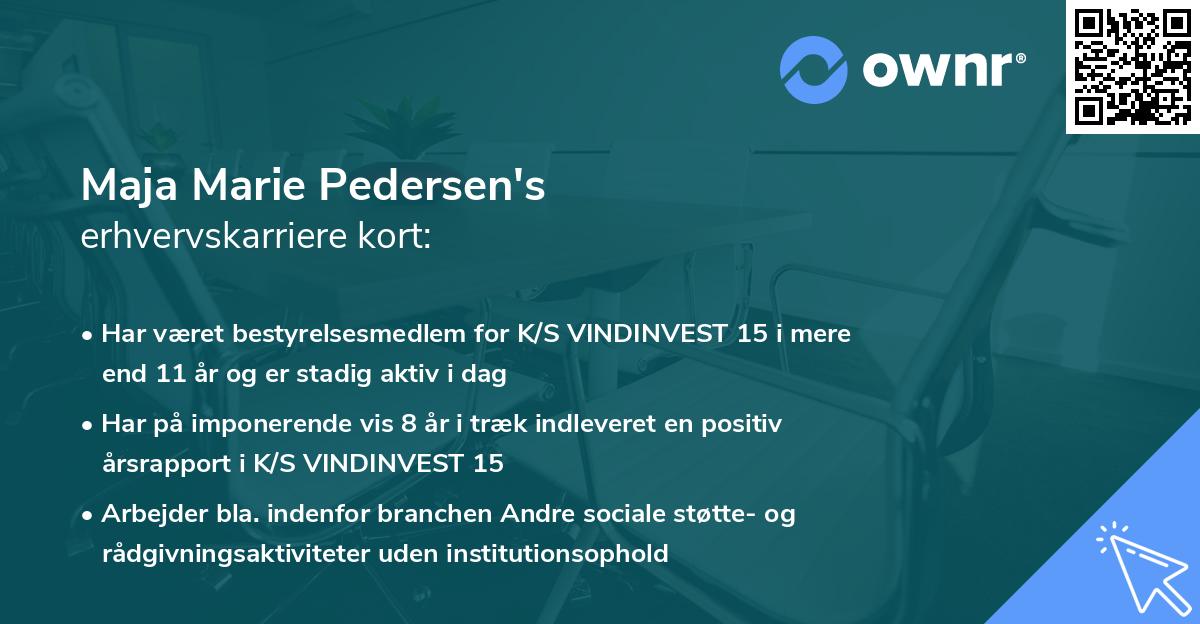 ownr®

Maja Marie Pedersen's
erhvervskarriere kort:

• Har været bestyrelsesmedlem for K/S VINDINVEST 15 i mere end 11 år og er stadig aktiv i dag

• Har på imponerende vis 8 år i træk indleveret en positiv årsrapport i K/S VINDINVEST 15

• Arbejder bla. indenfor branchen Andre sociale støtte- og rådgivningsaktiviteter uden institutionsophold